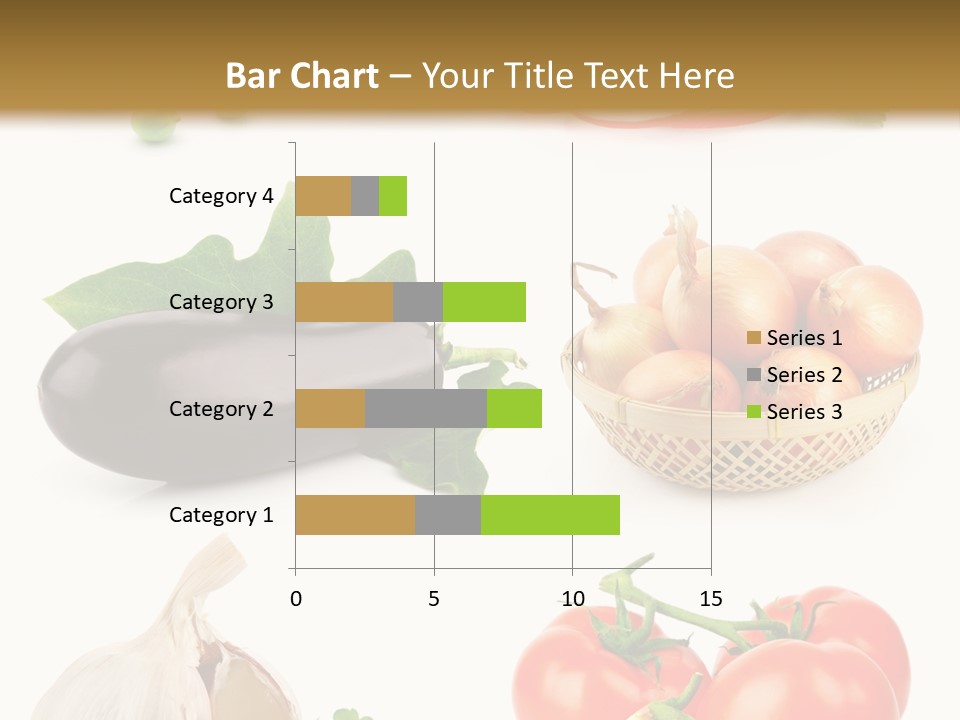 Bar Chart – Your Title Text Here

Category 4
Category 3
Category 2
Category 1

0
5
10
15

Series 1
Series 2
Series 3